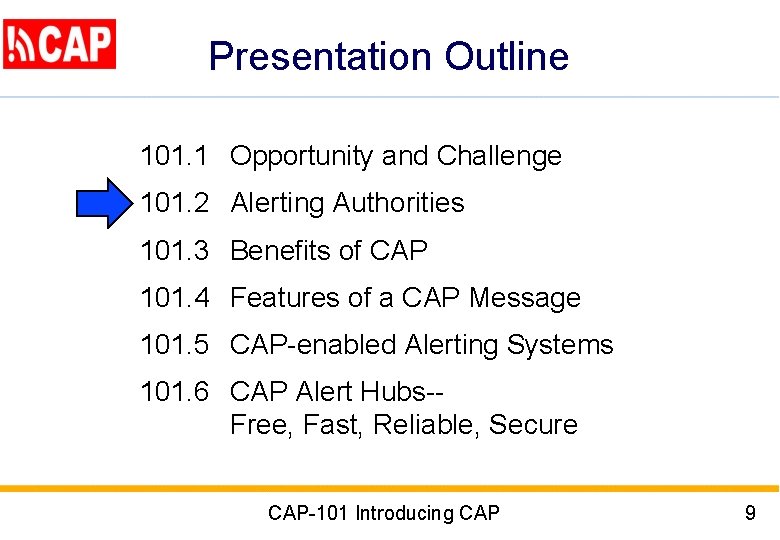 CAP

Presentation Outline

101.1 Opportunity and Challenge

101.2 Alerting Authorities

101.3 Benefits of CAP

101.4 Features of a CAP Message

101.5 CAP-enabled Alerting Systems

101.6 CAP Alert Hubs-- Free, Fast, Reliable, Secure

CAP-101 Introducing CAP

9